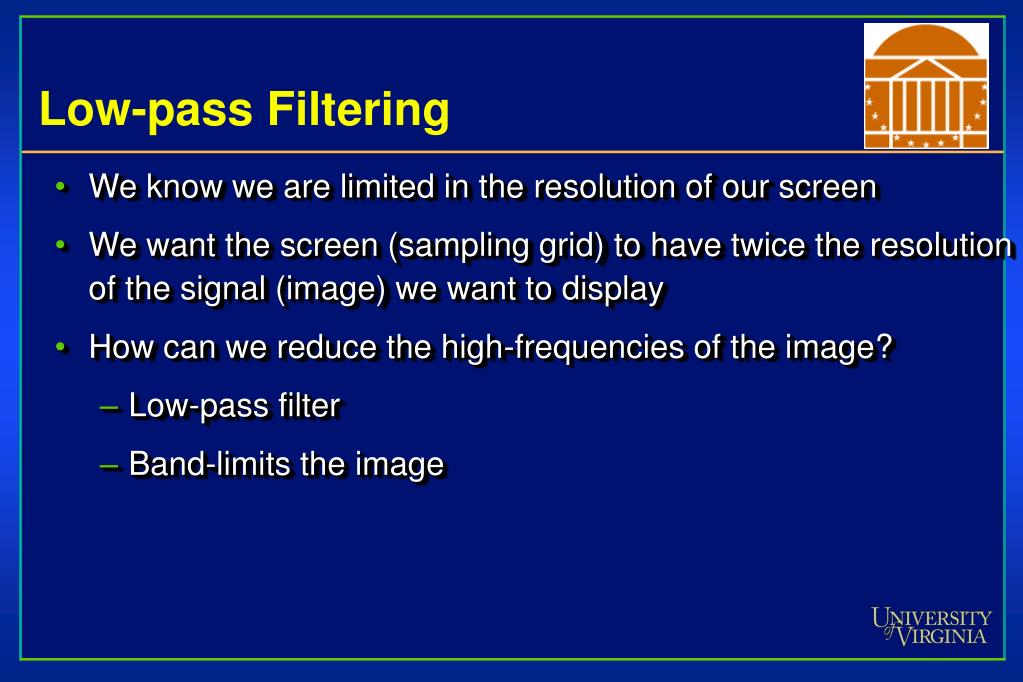 Low-pass Filtering

• We know we are limited in the resolution of our screen

• We want the screen (sampling grid) to have twice the resolution of the signal (image) we want to display

• How can we reduce the high-frequencies of the image?

– Low-pass filter

– Band-limits the image

UNIVERSITY of VIRGINIA